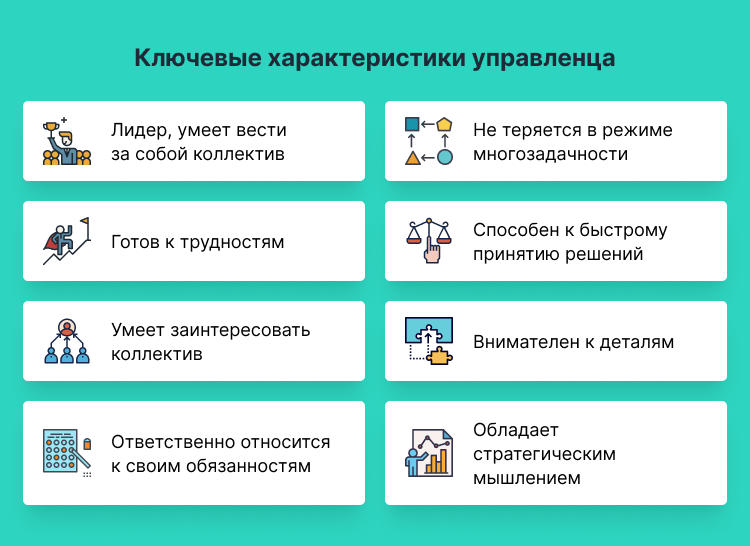 Ключевые характеристики управленца

Лидер, умеет вести за собой коллектив

Готов к трудностям

Умеет заинтересовать коллектив

Ответственно относится к своим обязанностям

Не теряется в режиме многозадачности

Способен к быстрому принятию решений

Внимателен к деталям

Обладает стратегическим мышлением